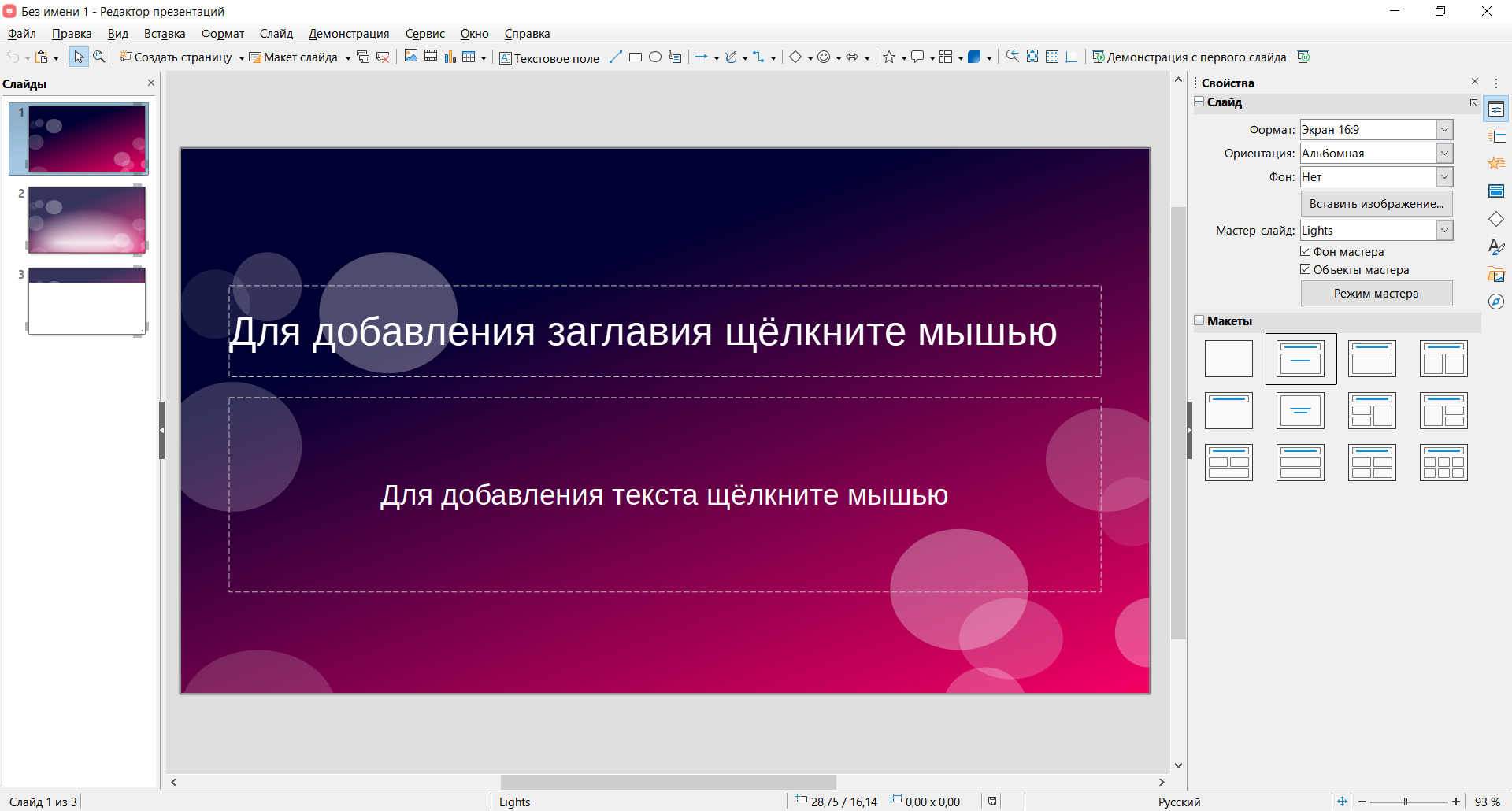 Без имени 1 - Редактор презентаций

Файл Правка Вид Вставка Формат Слайд Демонстрация Сервис Окно Справка

Создать страницу Макет слайда Текстовое поле Демонстрация с первого слайда

Слайды

1
2
3

Для добавления заглавия щёлкните мышью

Для добавления текста щёлкните мышью

Свойства
Слайд
Формат: Экран 16:9
Ориентация: Альбомная
Фон: Нет
Вставить изображение...
Мастер-слайд: Lights
Фон мастера
Объекты мастера
Режим мастера
Макеты

Слайд 1 из 3 Lights 28,75 / 16,14 0,00 x 0,00 Русский 93 %